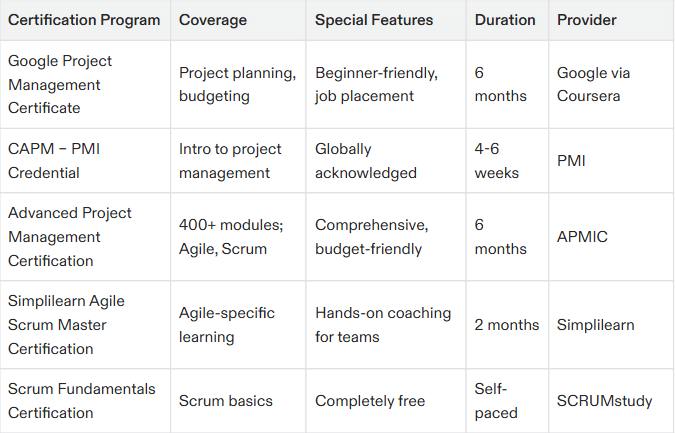 | Certification Program | Coverage | Special Features | Duration | Provider |
|---|---|---|---|---|
| Google Project Management Certificate | Project planning, budgeting | Beginner-friendly, job placement | 6 months | Google via Coursera |
| CAPM – PMI Credential | Intro to project management | Globally acknowledged | 4-6 weeks | PMI |
| Advanced Project Management Certification | 400+ modules; Agile, Scrum | Comprehensive, budget-friendly | 6 months | APMIC |
| Simplilearn Agile Scrum Master Certification | Agile-specific learning | Hands-on coaching for teams | 2 months | Simplilearn |
| Scrum Fundamentals Certification | Scrum basics | Completely free | Self-paced | SCRUMstudy |